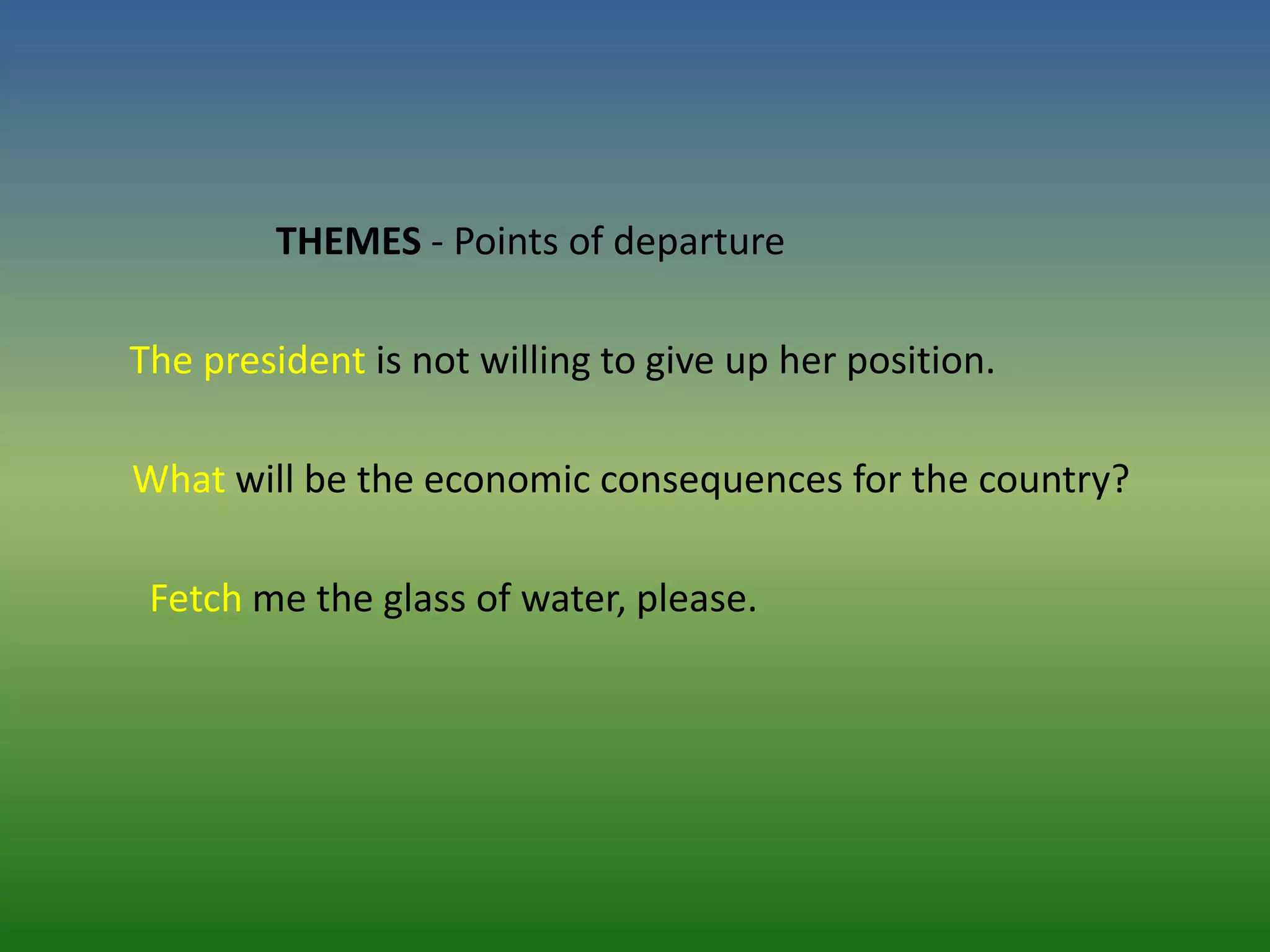 THEMES - Points of departure

The president is not willing to give up her position.

What will be the economic consequences for the country?

Fetch me the glass of water, please.